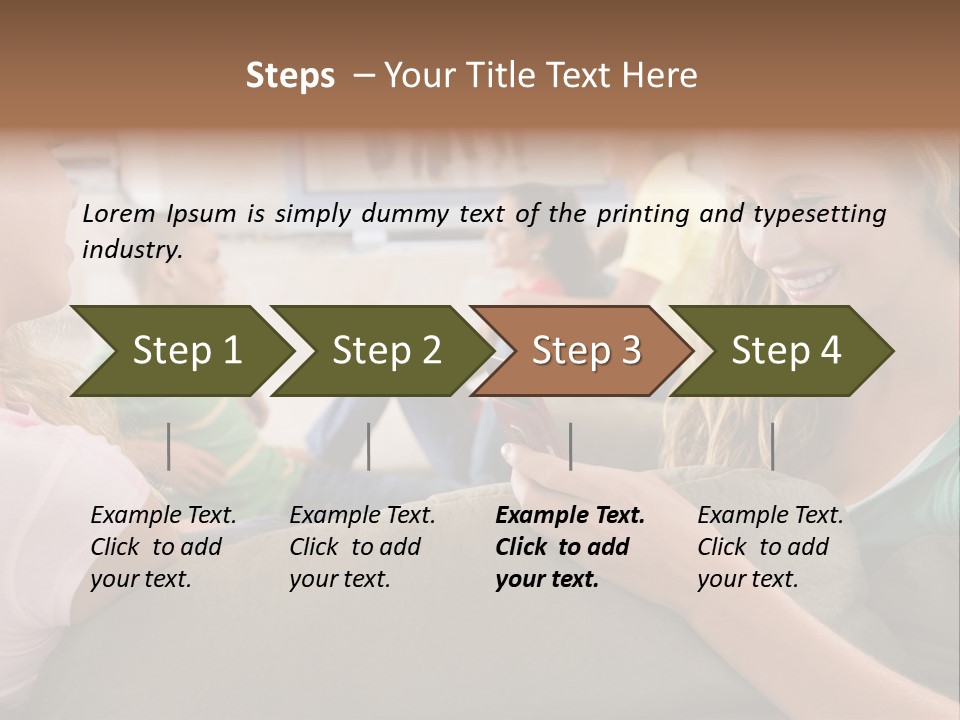 Steps – Your Title Text Here

Lorem Ipsum is simply dummy text of the printing and typesetting industry.

Step 1

Step 2

Step 3

Step 4

Example Text. Click to add your text.

Example Text. Click to add your text.

Example Text. Click to add your text.

Example Text. Click to add your text.